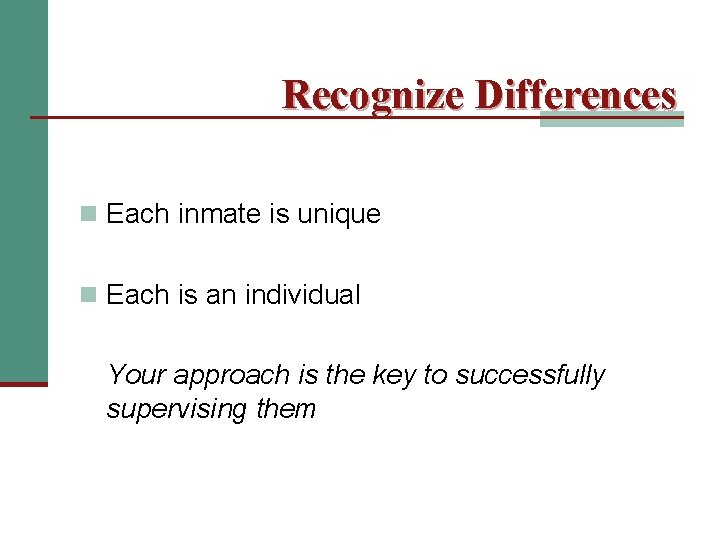 Recognize Differences

Each inmate is unique

Each is an individual

Your approach is the key to successfully supervising them